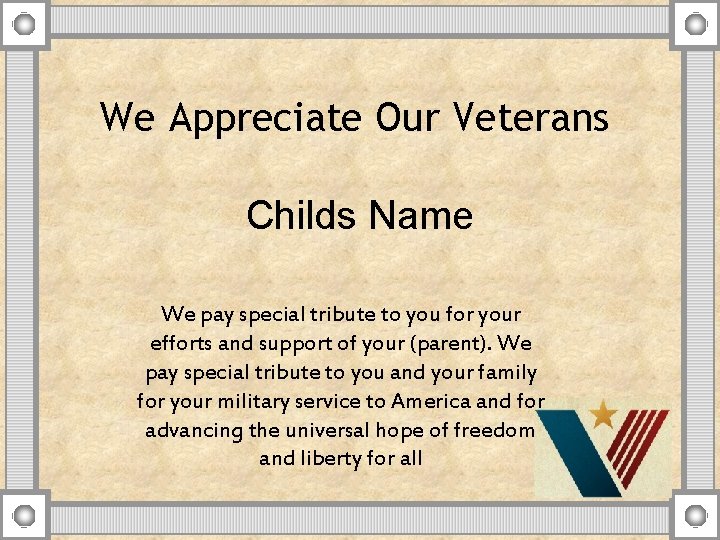 We Appreciate Our Veterans

Childs Name

We pay special tribute to you for your efforts and support of your (parent). We pay special tribute to you and your family for your military service to America and for advancing the universal hope of freedom and liberty for all